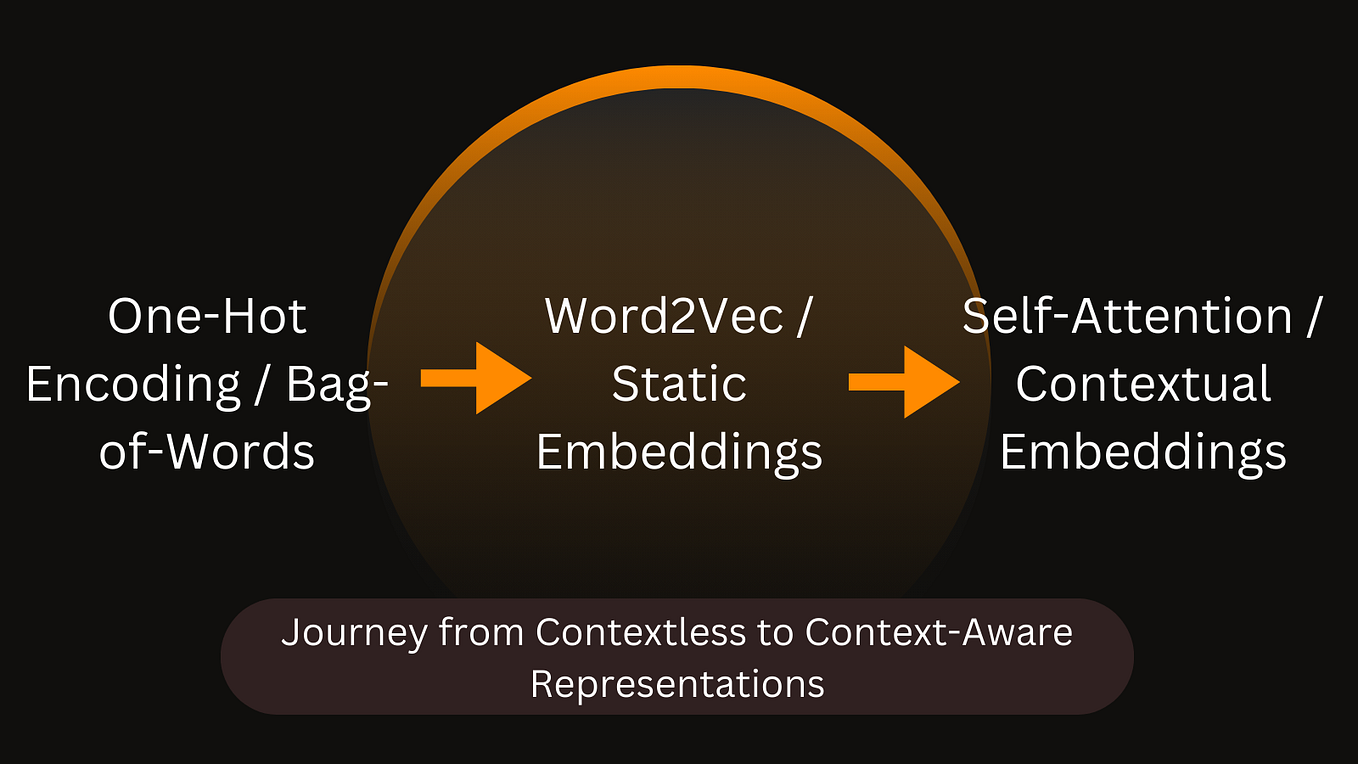 One-Hot Encoding / Bag-of-Words

Word2Vec / Static Embeddings

Self-Attention / Contextual Embeddings

Journey from Contextless to Context-Aware Representations